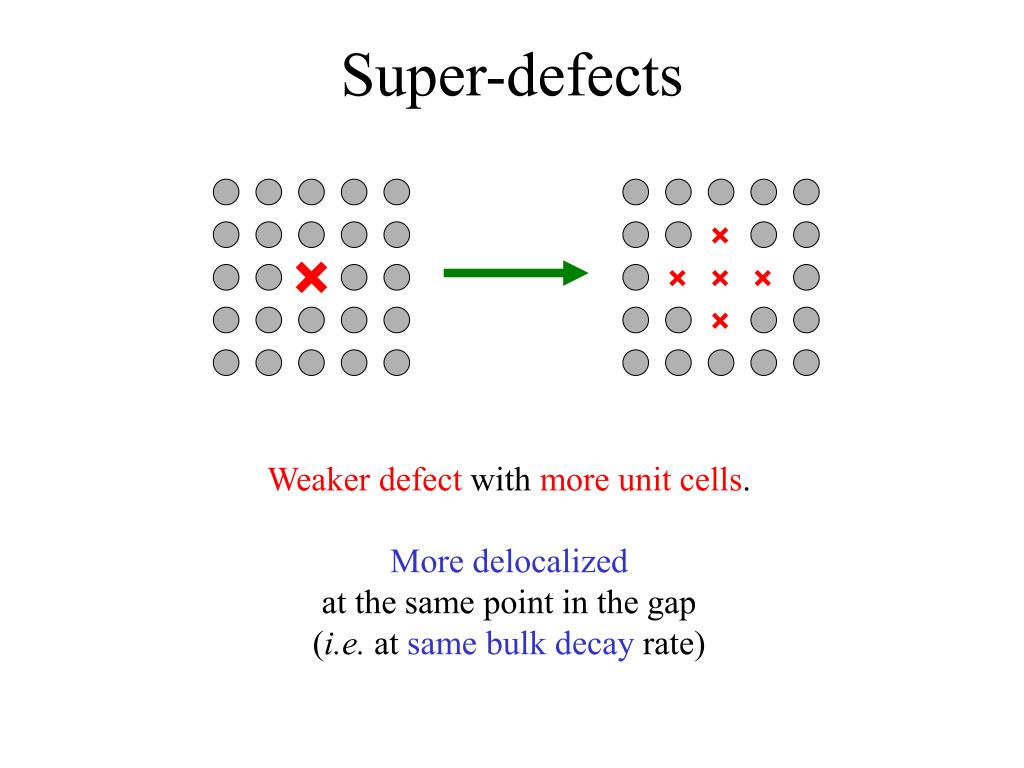 Super-defects

Weaker defect with more unit cells.

More delocalized
at the same point in the gap
(i.e. at same bulk decay rate)